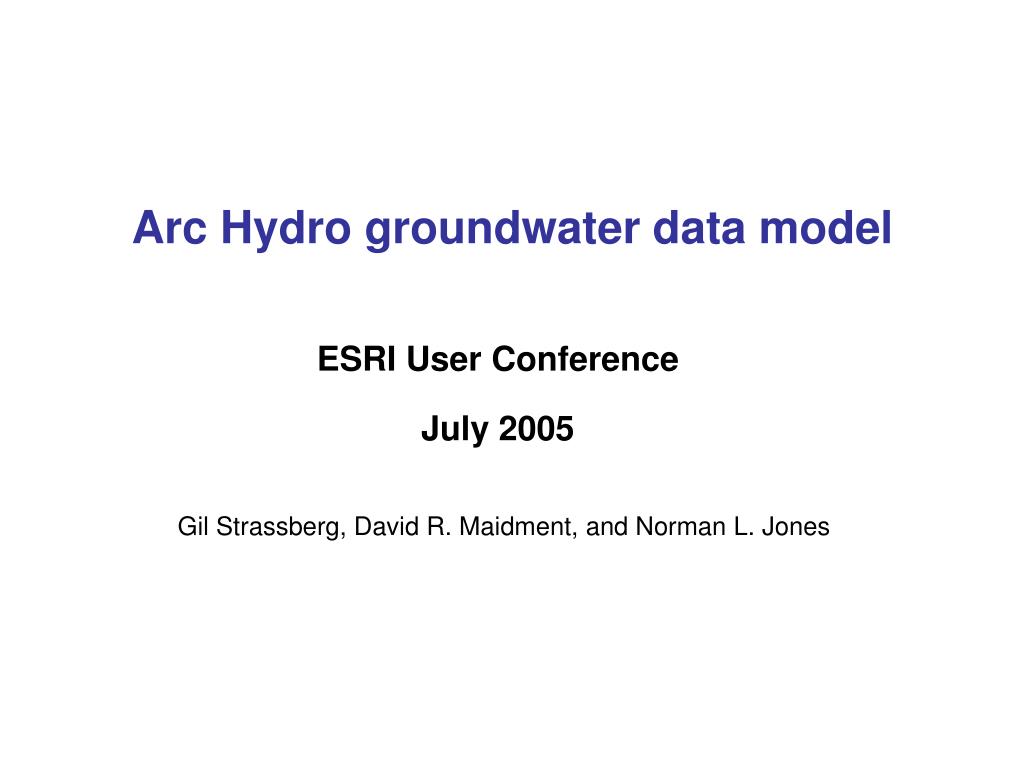 Arc Hydro groundwater data model

ESRI User Conference

July 2005

Gil Strassberg, David R. Maidment, and Norman L. Jones